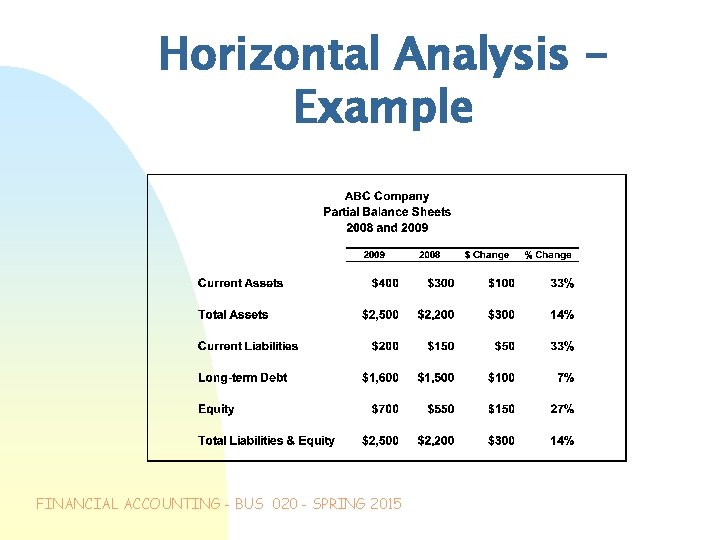 Horizontal Analysis – Example

ABC Company
Partial Balance Sheets
2008 and 2009

| | 2009 | 2008 | $ Change | % Change |
|---|---|---|---|---|
| Current Assets | $400 | $300 | $100 | 33% |
| Total Assets | $2,500 | $2,200 | $300 | 14% |
| Current Liabilities | $200 | $150 | $50 | 33% |
| Long-term Debt | $1,600 | $1,500 | $100 | 7% |
| Equity | $700 | $550 | $150 | 27% |
| Total Liabilities & Equity | $2,500 | $2,200 | $300 | 14% |

FINANCIAL ACCOUNTING - BUS 020 - SPRING 2015